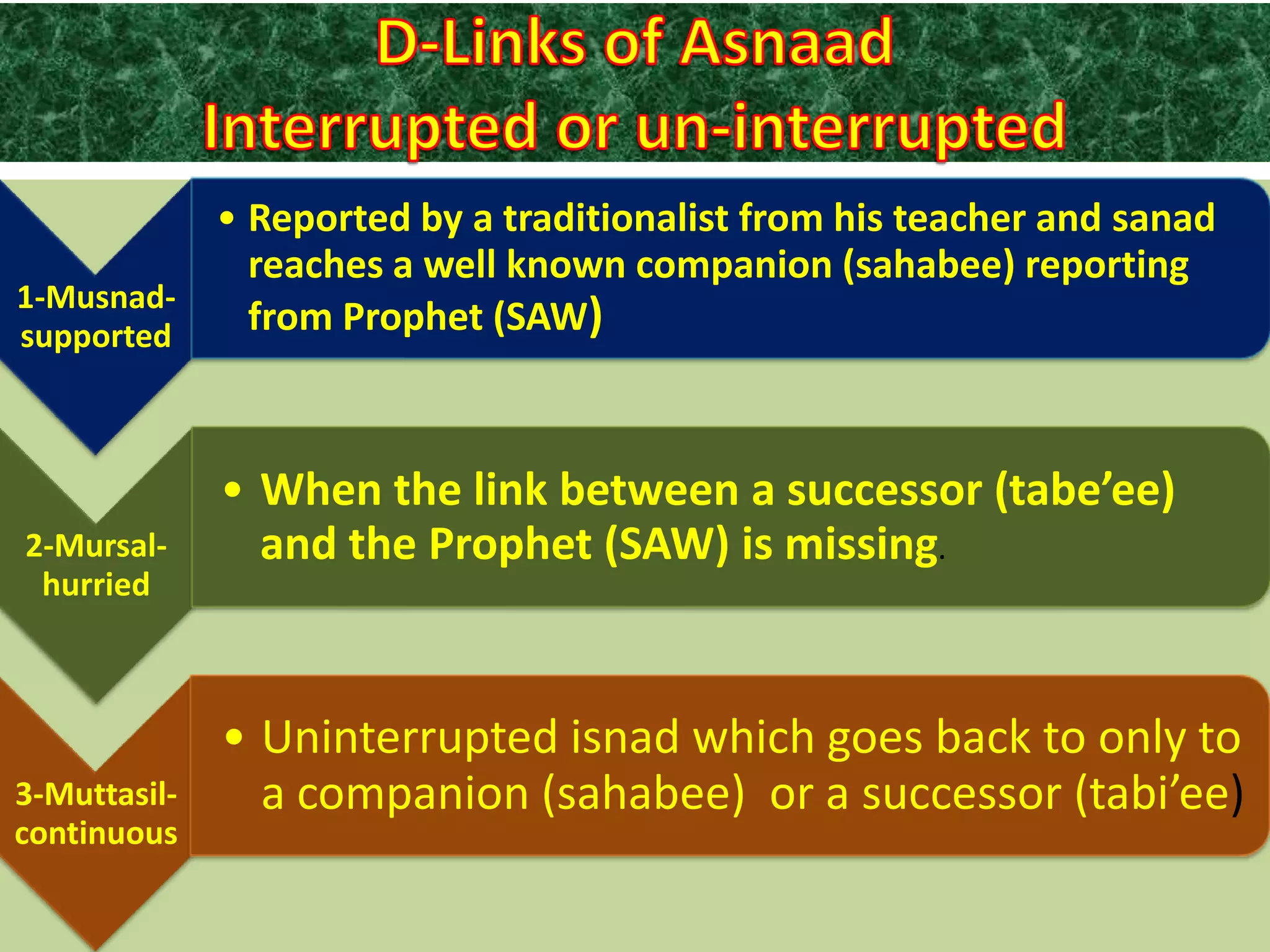 D-Links of Asnaad
Interrupted or un-interrupted

1-Musnad-supported

• Reported by a traditionalist from his teacher and sanad reaches a well known companion (sahabee) reporting from Prophet (SAW)

2-Mursal-hurried

• When the link between a successor (tabe’ee) and the Prophet (SAW) is missing.

3-Muttasil-continuous

• Uninterrupted isnad which goes back to only to a companion (sahabee) or a successor (tabi’ee)